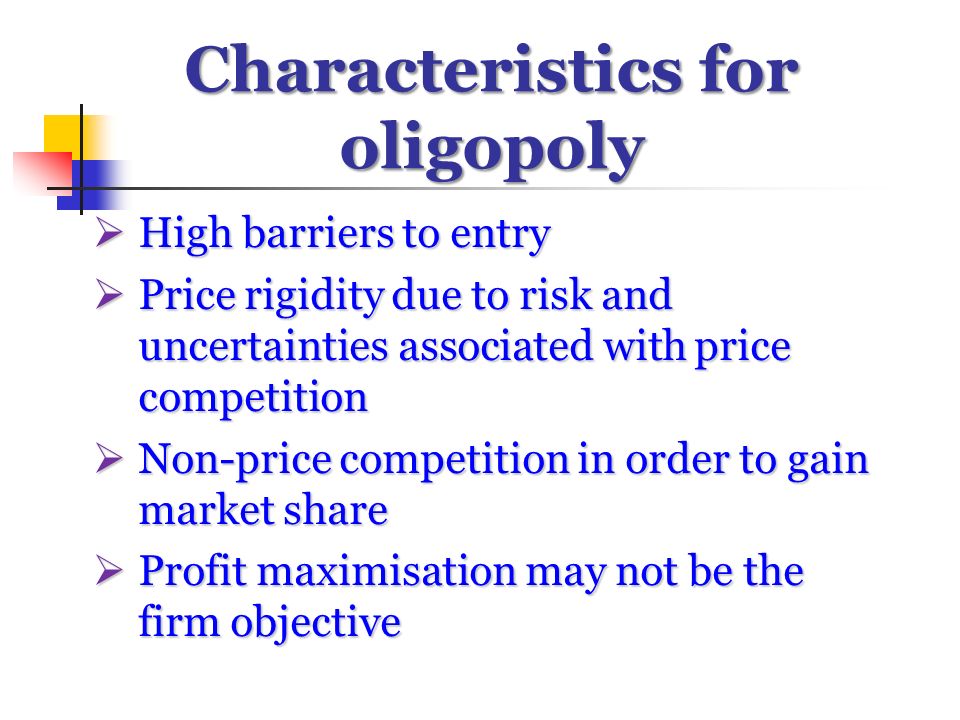 Characteristics for oligopoly

➢ High barriers to entry
➢ Price rigidity due to risk and uncertainties associated with price competition
➢ Non-price competition in order to gain market share
➢ Profit maximisation may not be the firm objective